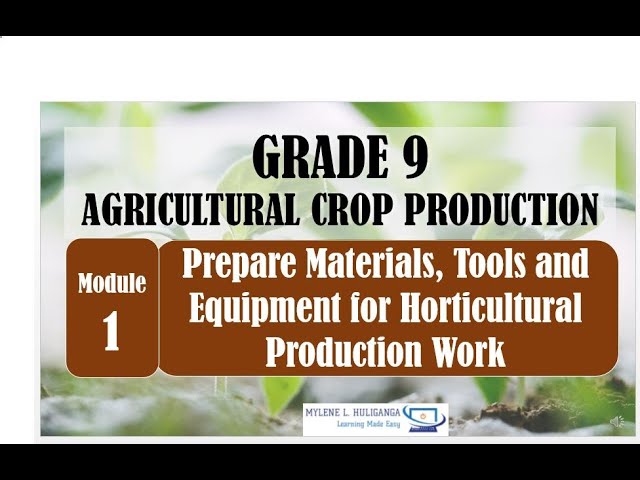 GRADE 9
AGRICULTURAL CROP PRODUCTION

Module
1

Prepare Materials, Tools and Equipment for Horticultural Production Work

MYLENE L. HULIGANGA
Learning Made Easy